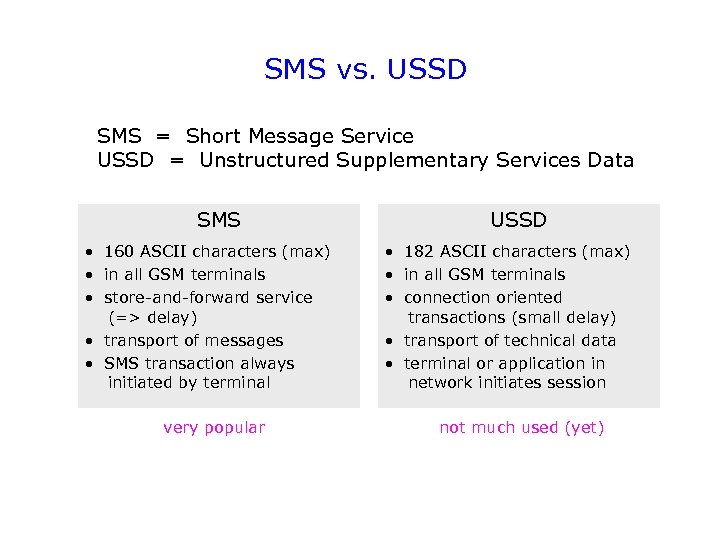 SMS vs. USSD

SMS = Short Message Service
USSD = Unstructured Supplementary Services Data

SMS

• 160 ASCII characters (max)
• in all GSM terminals
• store-and-forward service (=> delay)
• transport of messages
• SMS transaction always initiated by terminal

very popular

USSD

• 182 ASCII characters (max)
• in all GSM terminals
• connection oriented transactions (small delay)
• transport of technical data
• terminal or application in network initiates session

not much used (yet)